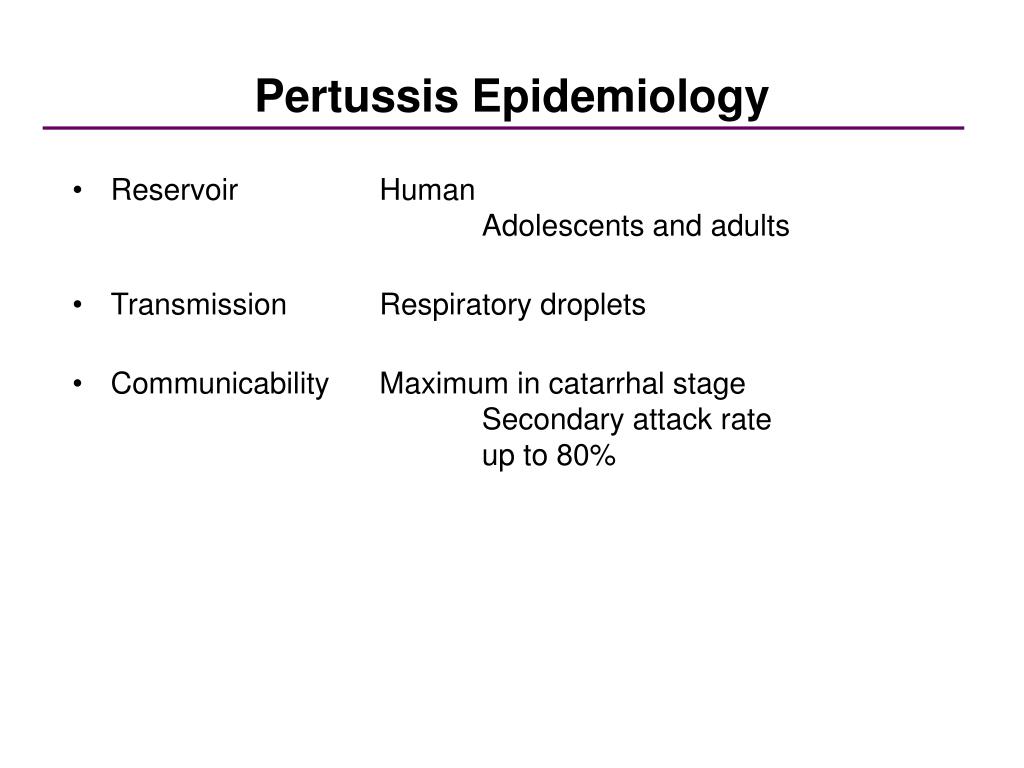 Pertussis Epidemiology

• Reservoir Human
Adolescents and adults

• Transmission Respiratory droplets

• Communicability Maximum in catarrhal stage
Secondary attack rate up to 80%